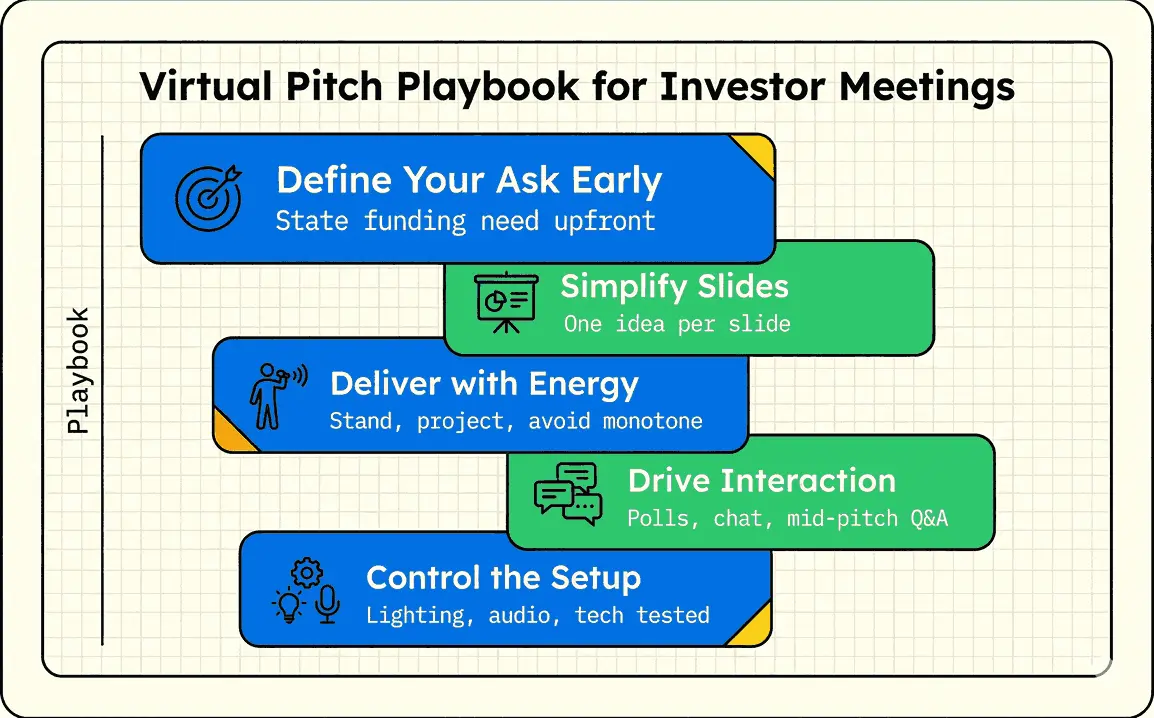 Virtual Pitch Playbook for Investor Meetings

Playbook

Define Your Ask Early
State funding need upfront

Simplify Slides
One idea per slide

Deliver with Energy
Stand, project, avoid monotone

Drive Interaction
Polls, chat, mid-pitch Q&A

Control the Setup
Lighting, audio, tech tested